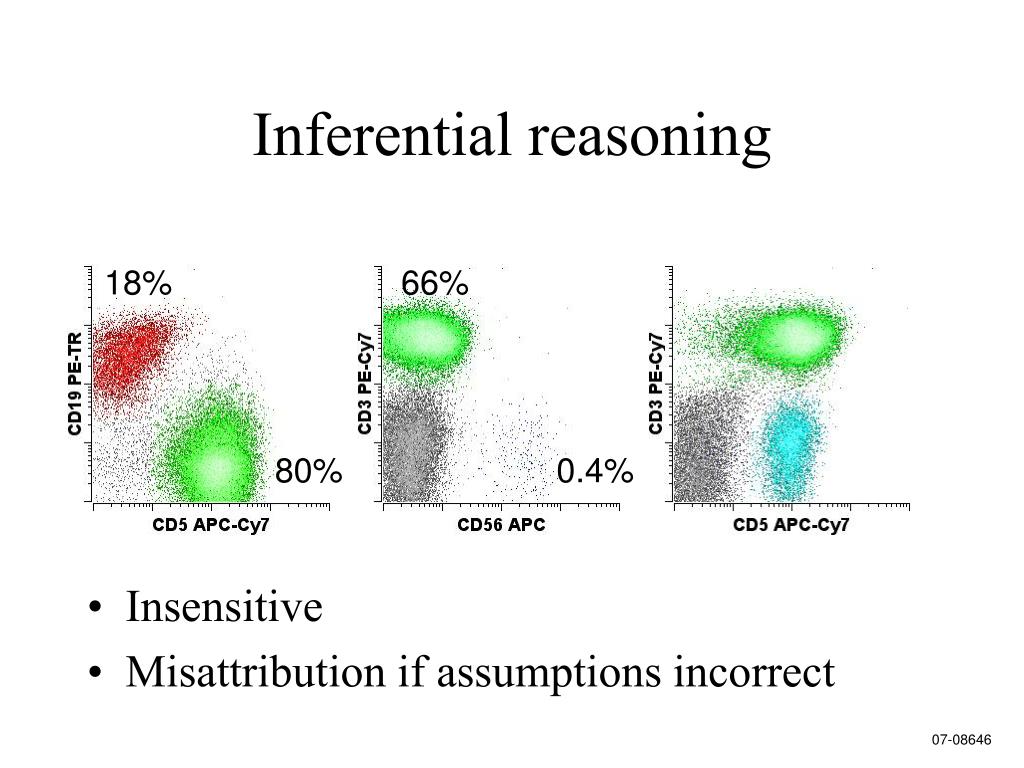 Inferential reasoning

18%

CD19 PE-TR

80%

CD5 APC-Cy7

66%

CD3 PE-Cy7

0.4%

CD56 APC

CD3 PE-Cy7

CD5 APC-Cy7

• Insensitive
• Misattribution if assumptions incorrect

07-08646